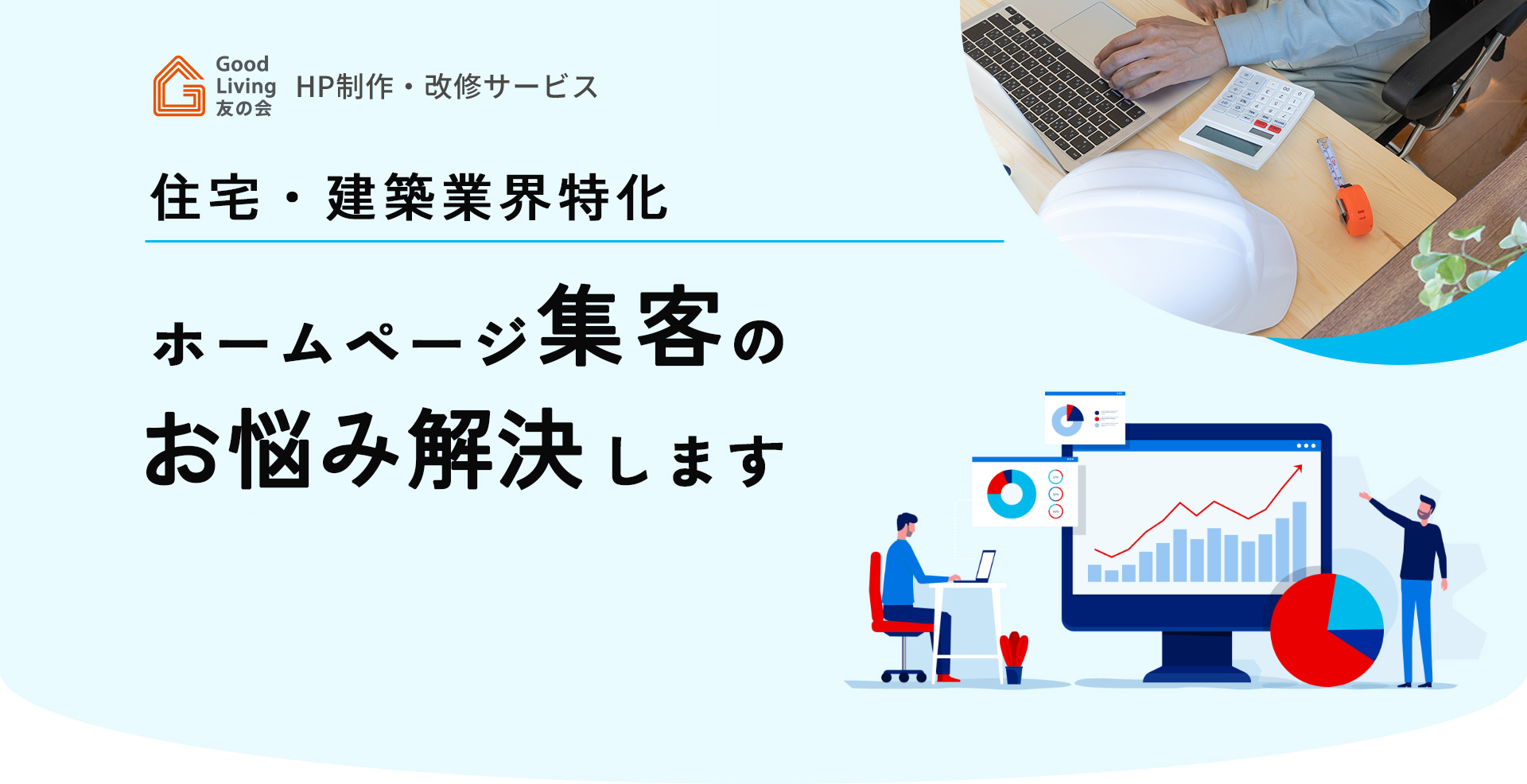 Good Living 友の会 HP制作・改修サービス

住宅・建築業界特化

ホームページ集客の
お悩み解決します